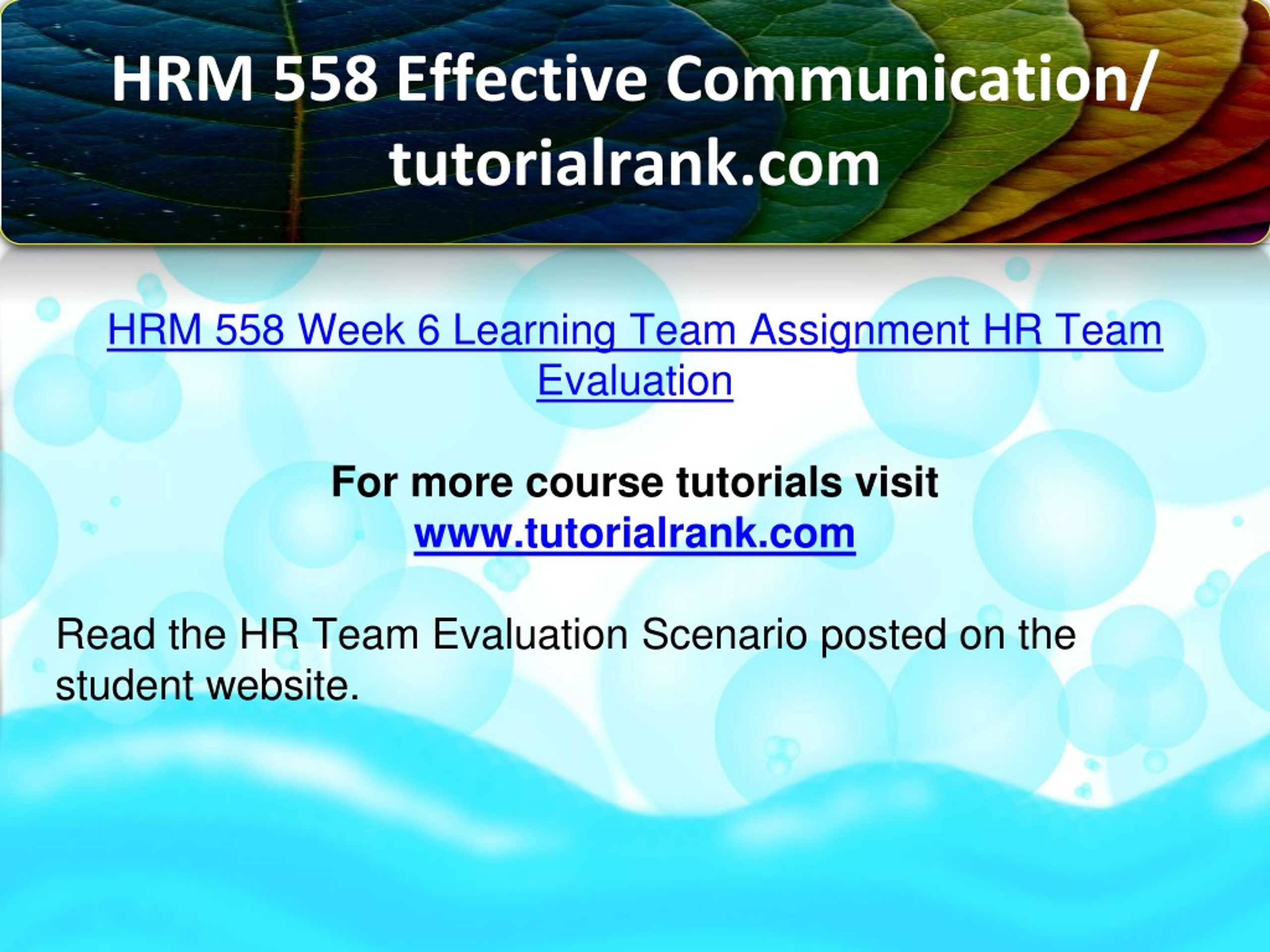 HRM 558 Effective Communication/ tutorialrank.com

HRM 558 Week 6 Learning Team Assignment HR Team Evaluation

For more course tutorials visit www.tutorialrank.com

Read the HR Team Evaluation Scenario posted on the student website.